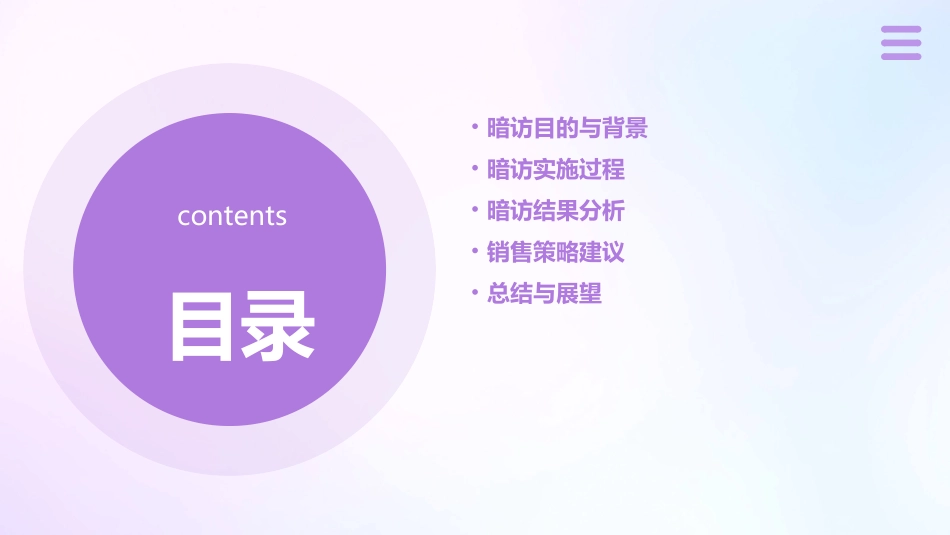 contents

目录

• 暗访目的与背景
• 暗访实施过程
• 暗访结果分析
• 销售策略建议
• 总结与展望